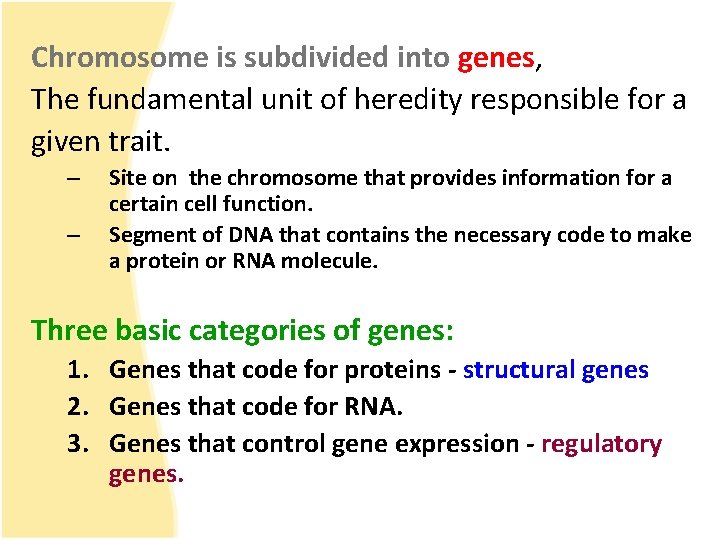 Chromosome is subdivided into genes,
The fundamental unit of heredity responsible for a given trait.

– Site on the chromosome that provides information for a certain cell function.
– Segment of DNA that contains the necessary code to make a protein or RNA molecule.

Three basic categories of genes:

1. Genes that code for proteins - structural genes
2. Genes that code for RNA.
3. Genes that control gene expression - regulatory genes.